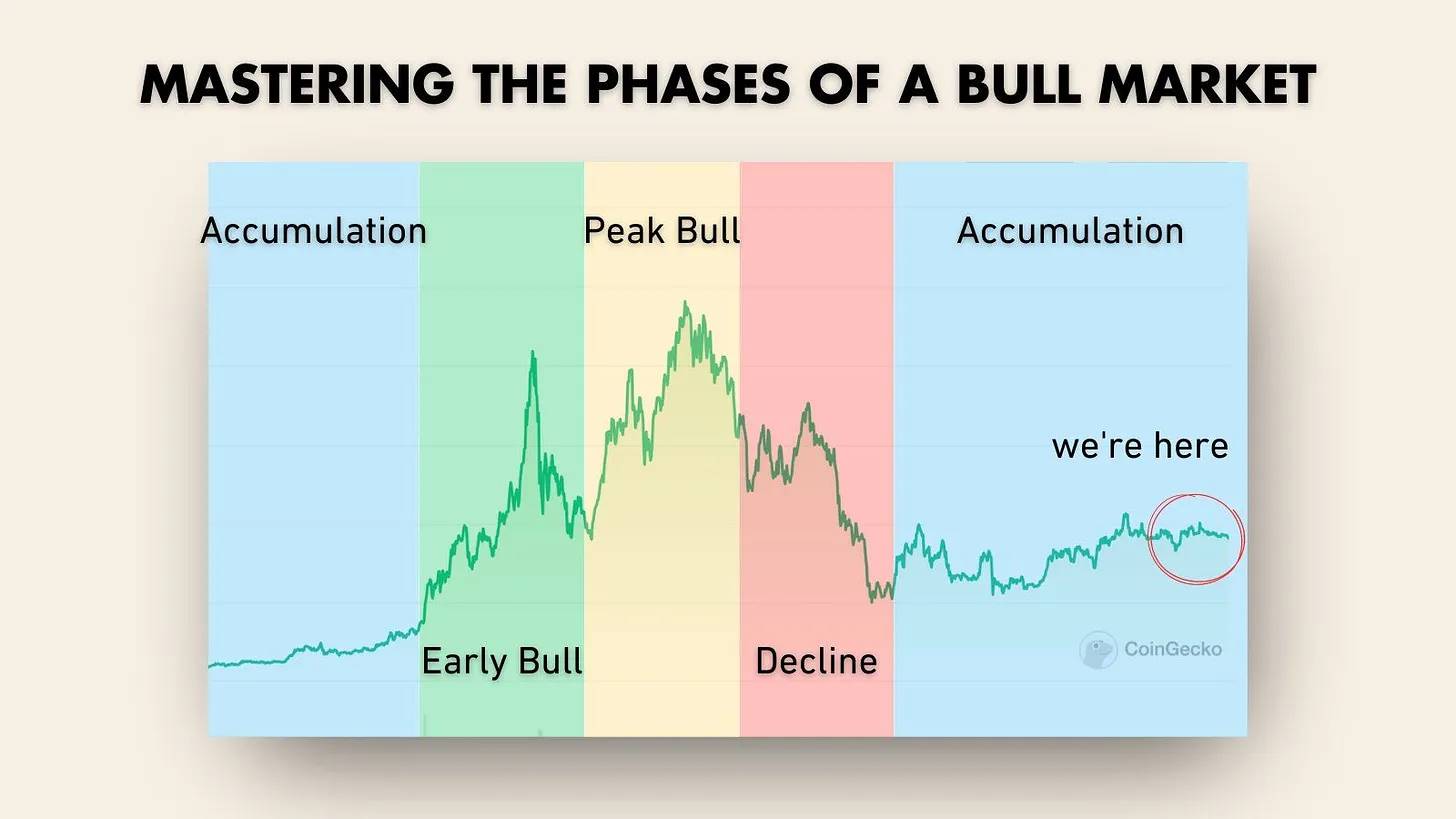 MASTERING THE PHASES OF A BULL MARKET

Accumulation

Peak Bull

Accumulation

we're here

Early Bull

Decline

CoinGecko